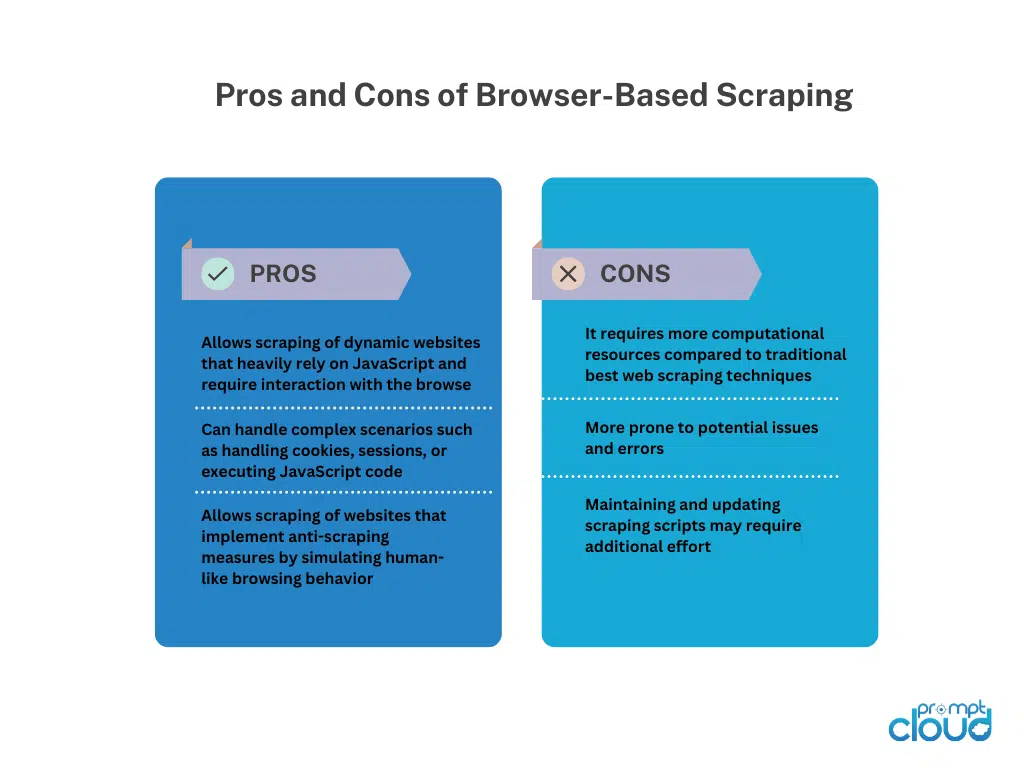 Pros and Cons of Browser-Based Scraping

PROS

Allows scraping of dynamic websites that heavily rely on JavaScript and require interaction with the browse

Can handle complex scenarios such as handling cookies, sessions, or executing JavaScript code

Allows scraping of websites that implement anti-scraping measures by simulating human-like browsing behavior

CONS

It requires more computational resources compared to traditional best web scraping techniques

More prone to potential issues and errors

Maintaining and updating scraping scripts may require additional effort

prompt cloud